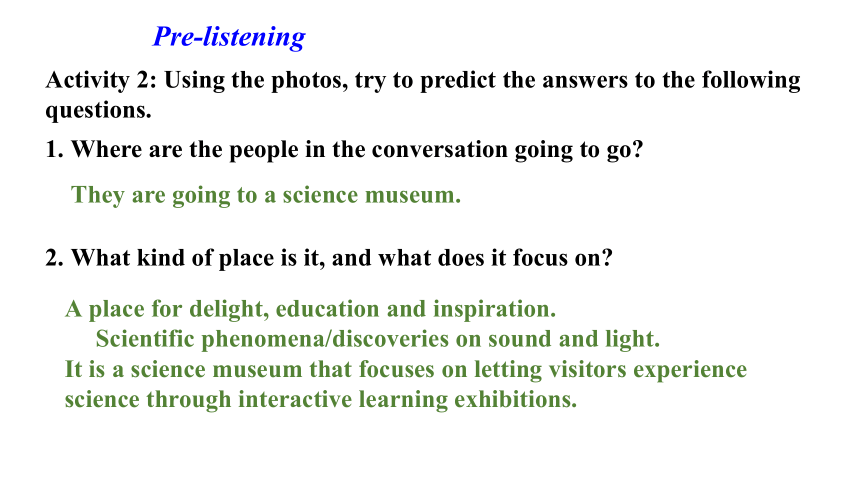 Pre-listening

Activity 2: Using the photos, try to predict the answers to the following questions.

1. Where are the people in the conversation going to go?

They are going to a science museum.

2. What kind of place is it, and what does it focus on?

A place for delight, education and inspiration.

Scientific phenomena/discoveries on sound and light.

It is a science museum that focuses on letting visitors experience science through interactive learning exhibitions.